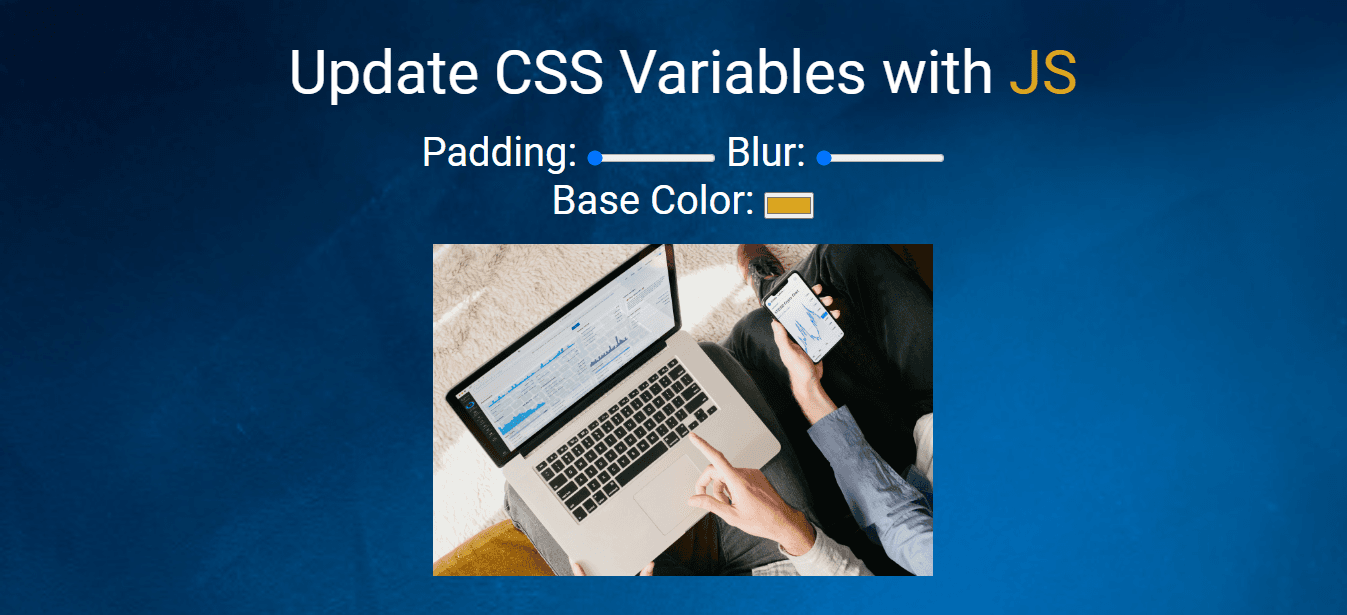 Update CSS Variables with JS

Padding: Blur:

Base Color: